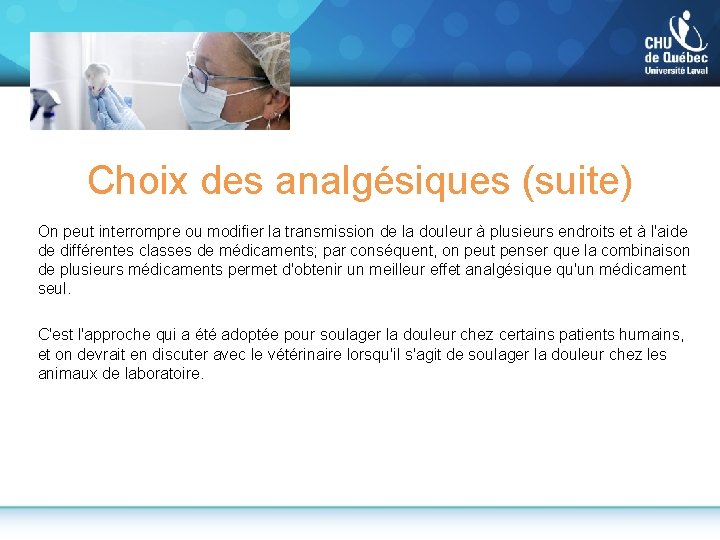 CHU de Québec Université Laval

Choix des analgésiques (suite)

On peut interrompre ou modifier la transmission de la douleur à plusieurs endroits et à l'aide de différentes classes de médicaments; par conséquent, on peut penser que la combinaison de plusieurs médicaments permet d'obtenir un meilleur effet analgésique qu'un médicament seul.

C'est l'approche qui a été adoptée pour soulager la douleur chez certains patients humains, et on devrait en discuter avec le vétérinaire lorsqu'il s'agit de soulager la douleur chez les animaux de laboratoire.